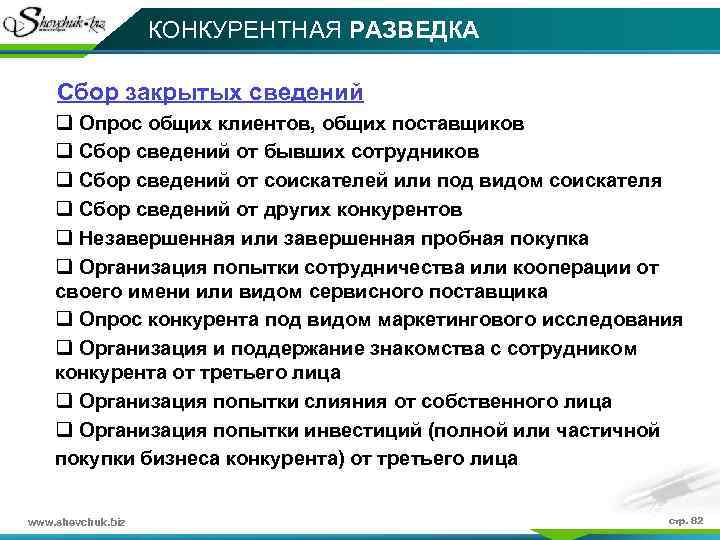 Shevchuk.biz

КОНКУРЕНТНАЯ РАЗВЕДКА

Сбор закрытых сведений

❑ Опрос общих клиентов, общих поставщиков
❑ Сбор сведений от бывших сотрудников
❑ Сбор сведений от соискателей или под видом соискателя
❑ Сбор сведений от других конкурентов
❑ Незавершенная или завершенная пробная покупка
❑ Организация попытки сотрудничества или кооперации от своего имени или видом сервисного поставщика
❑ Опрос конкурента под видом маркетингового исследования
❑ Организация и поддержание знакомства с сотрудником конкурента от третьего лица
❑ Организация попытки слияния от собственного лица
❑ Организация попытки инвестиций (полной или частичной покупки бизнеса конкурента) от третьего лица

www.shevchuk.biz

стр. 82